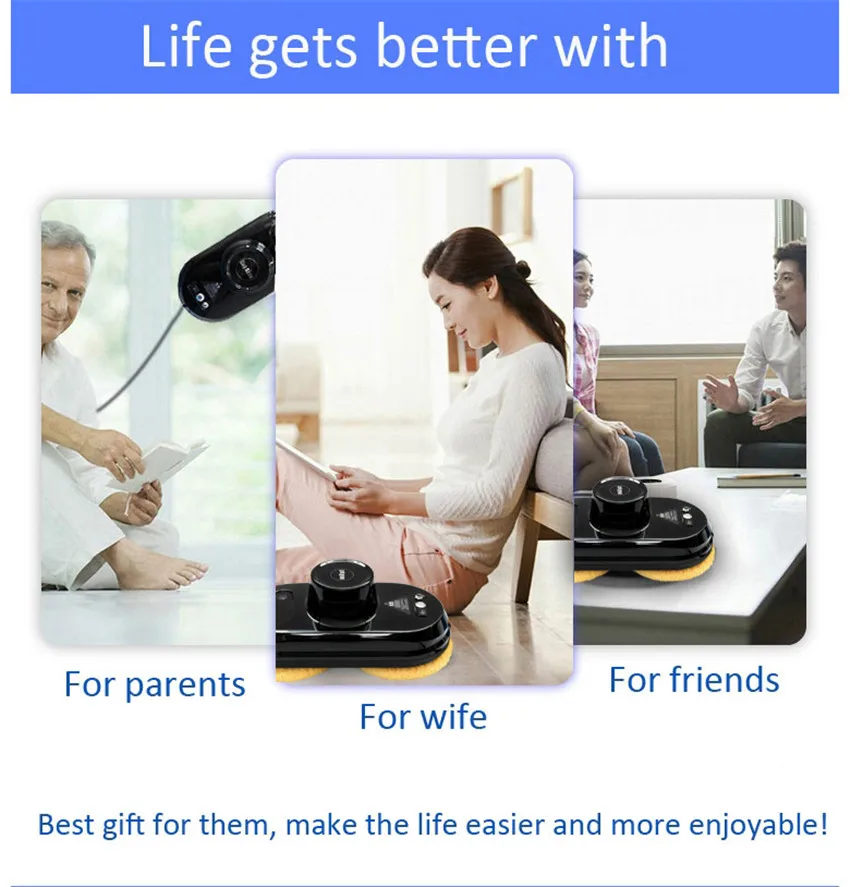 Life gets better with

For parents

For wife

For friends

Best gift for them, make the life easier and more enjoyable!